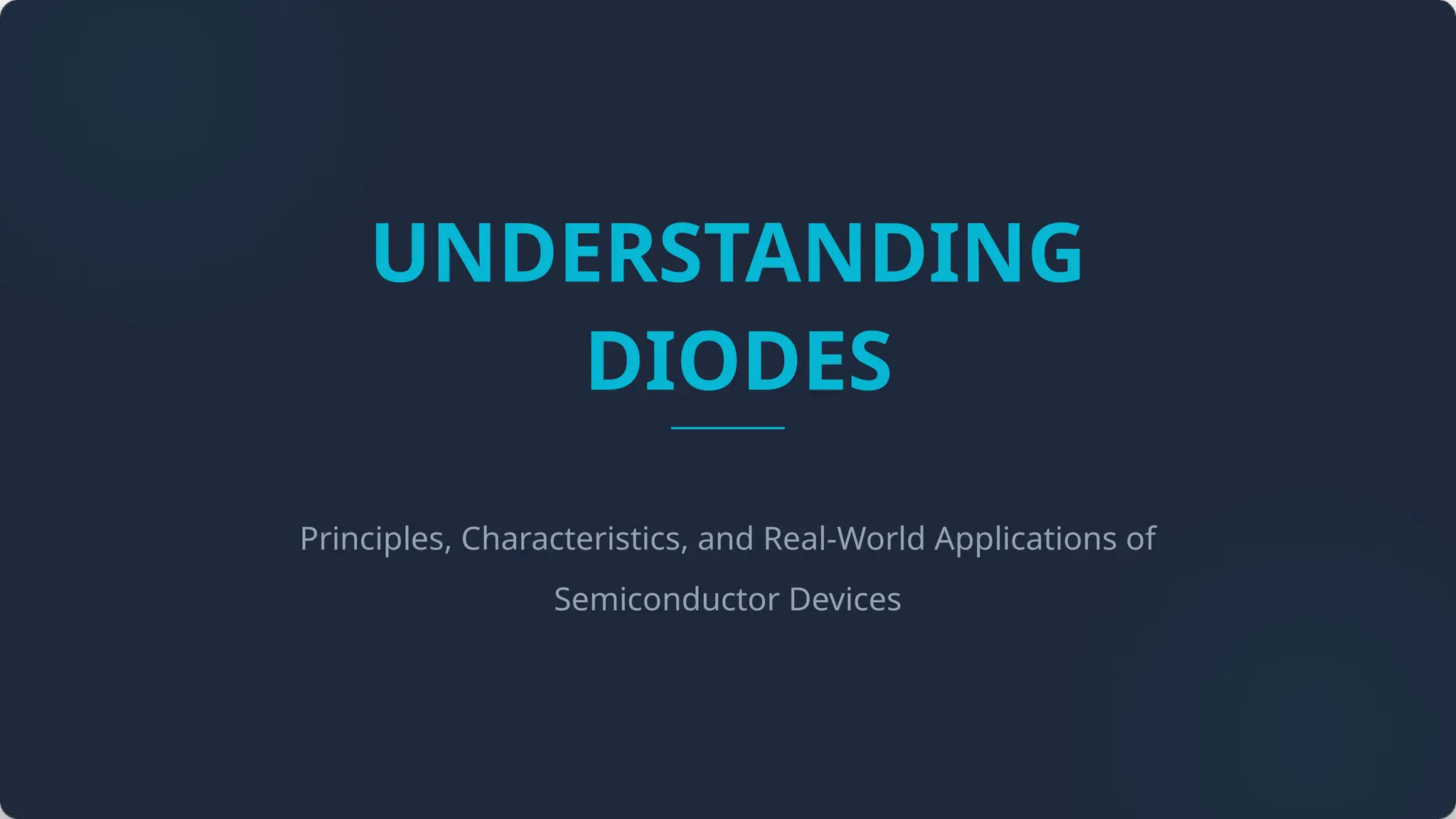 UNDERSTANDING DIODES

Principles, Characteristics, and Real-World Applications of Semiconductor Devices